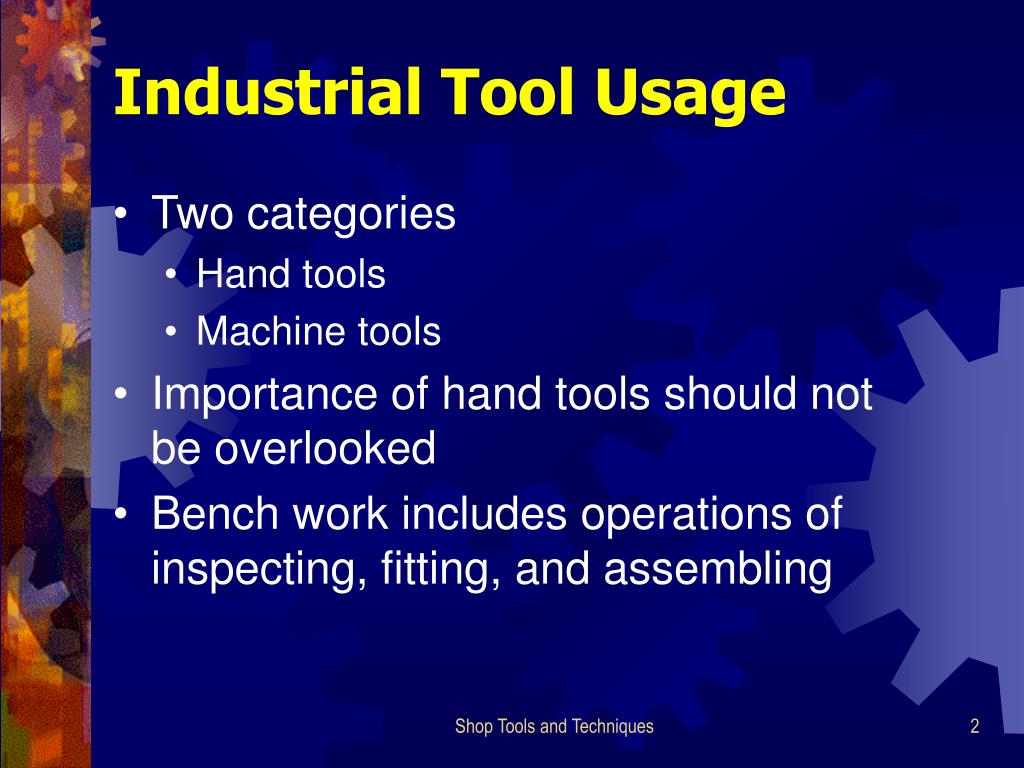 Industrial Tool Usage

• Two categories
  • Hand tools
  • Machine tools
• Importance of hand tools should not be overlooked
• Bench work includes operations of inspecting, fitting, and assembling

Shop Tools and Techniques

2